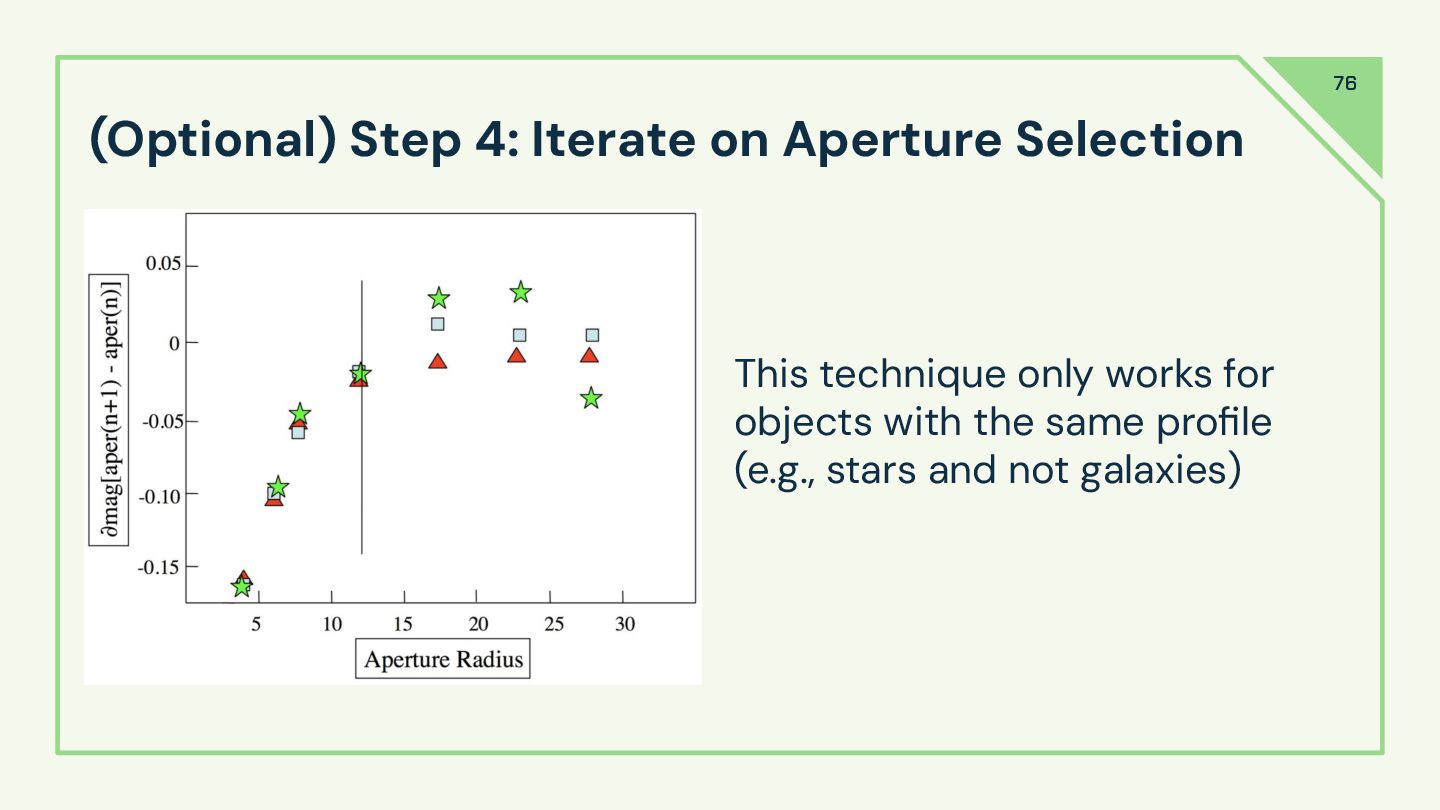 76

(Optional) Step 4: Iterate on Aperture Selection

∂mag[aper(n+1) - aper(n)]

0.05
0
-0.05
-0.10
-0.15

5 10 15 20 25 30

Aperture Radius

This technique only works for objects with the same profile (e.g., stars and not galaxies)